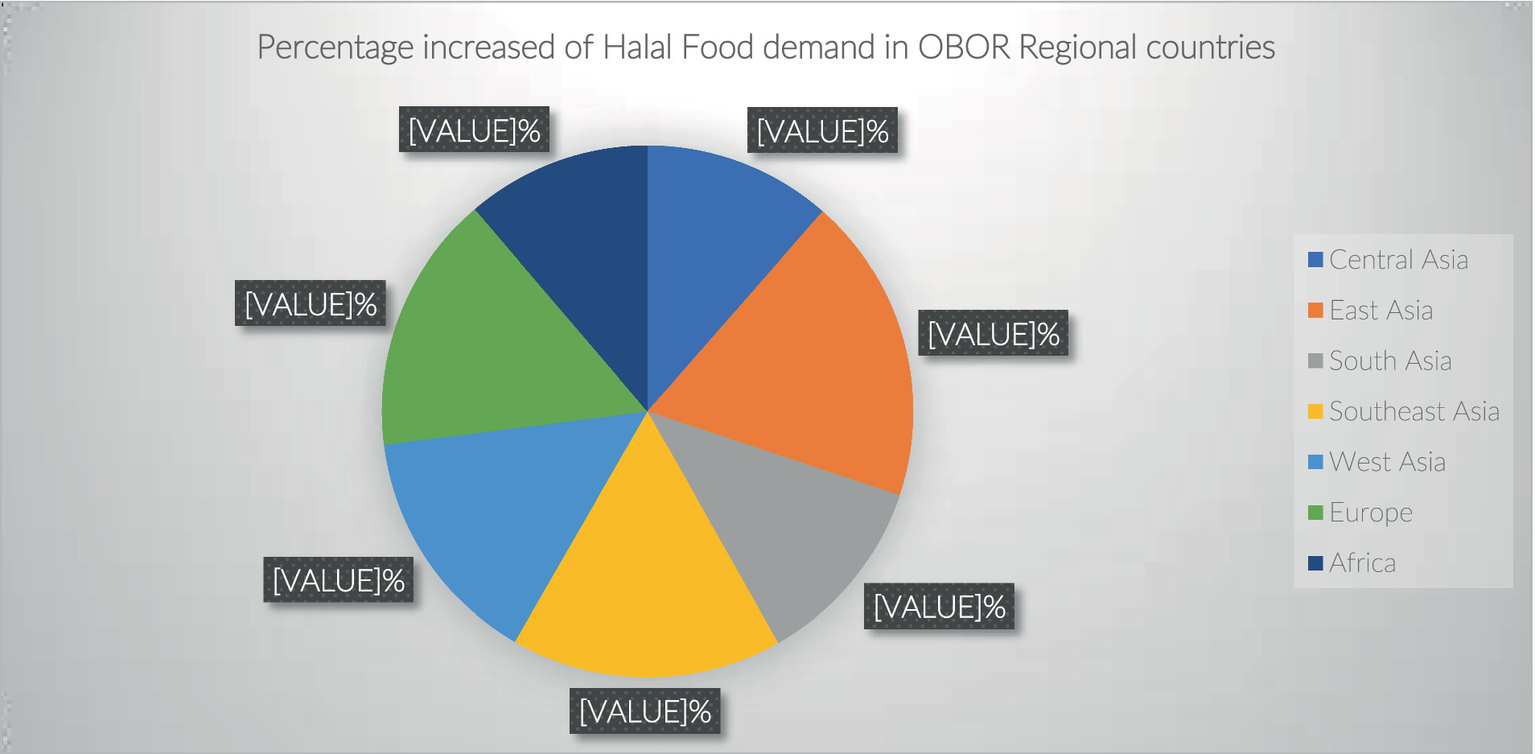 Percentage increased of Halal Food demand in OBOR Regional countries

[VALUE]%

[VALUE]%

[VALUE]%

[VALUE]%

[VALUE]%

[VALUE]%

[VALUE]%

Central Asia
East Asia
South Asia
Southeast Asia
West Asia
Europe
Africa